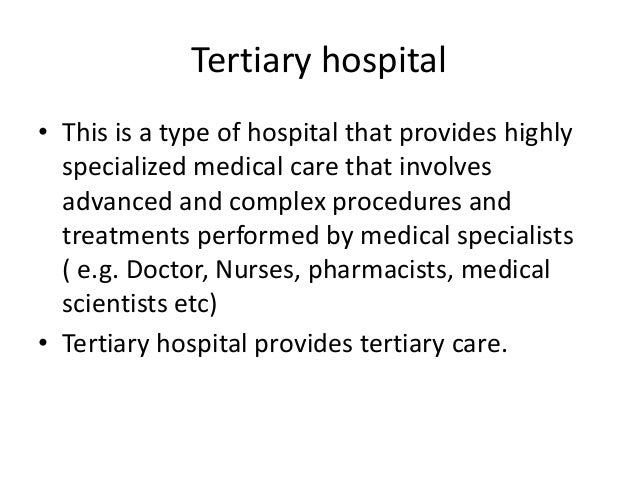 Tertiary hospital

• This is a type of hospital that provides highly specialized medical care that involves advanced and complex procedures and treatments performed by medical specialists ( e.g. Doctor, Nurses, pharmacists, medical scientists etc)
• Tertiary hospital provides tertiary care.